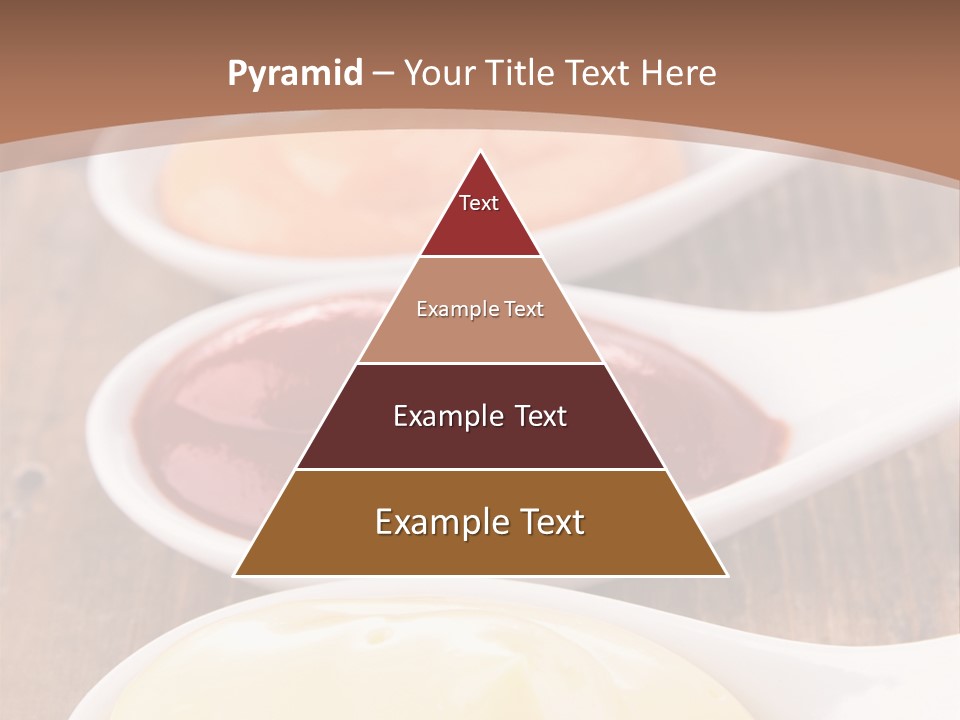 Pyramid – Your Title Text Here

Text

Example Text

Example Text

Example Text